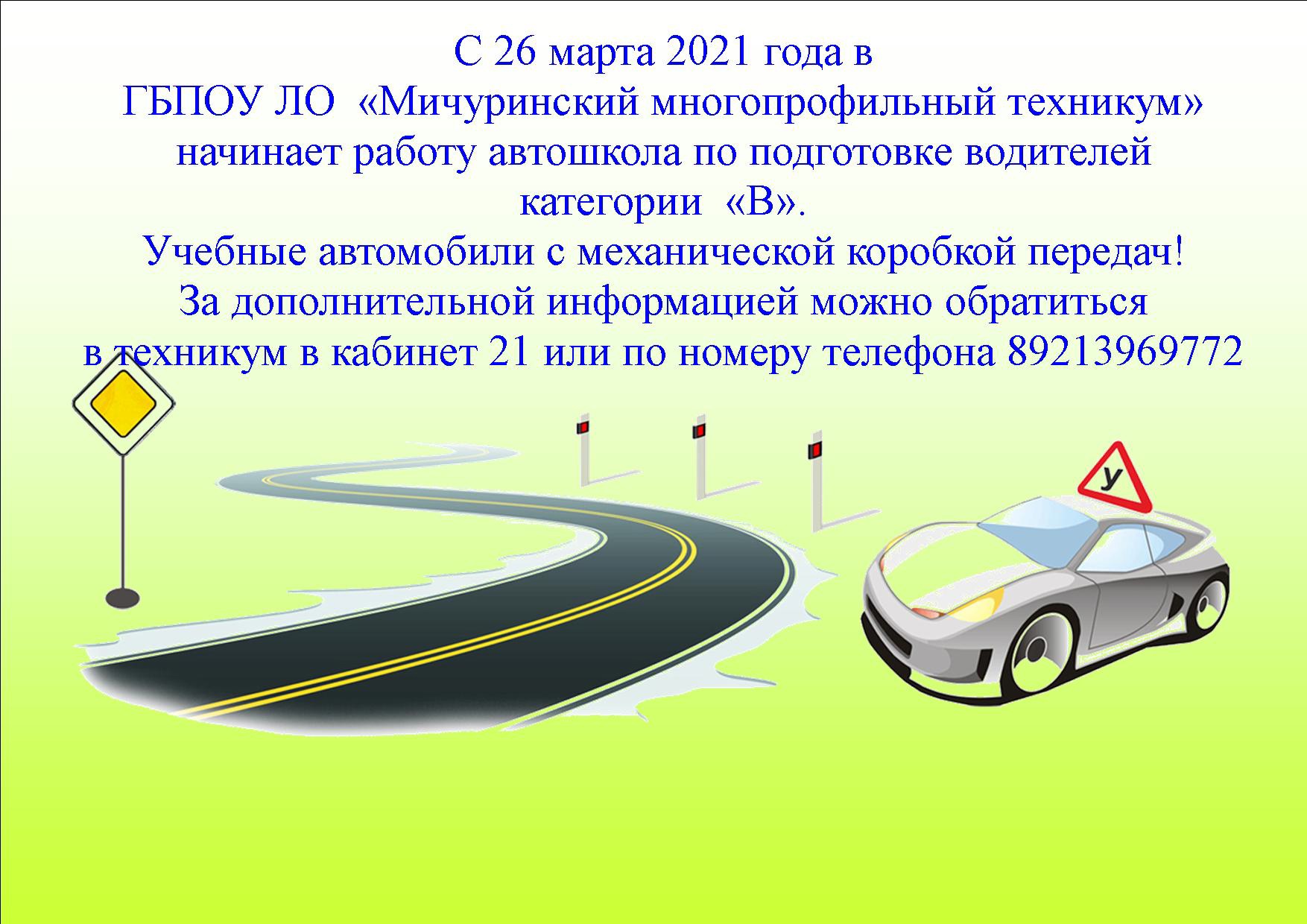 С 26 марта 2021 года в
ГБПОУ ЛО «Мичуринский многопрофильный техникум»
начинает работу автошкола по подготовке водителей
категории «В».
Учебные автомобили с механической коробкой передач!
За дополнительной информацией можно обратиться
в техникум в кабинет 21 или по номеру телефона 89213969772

У